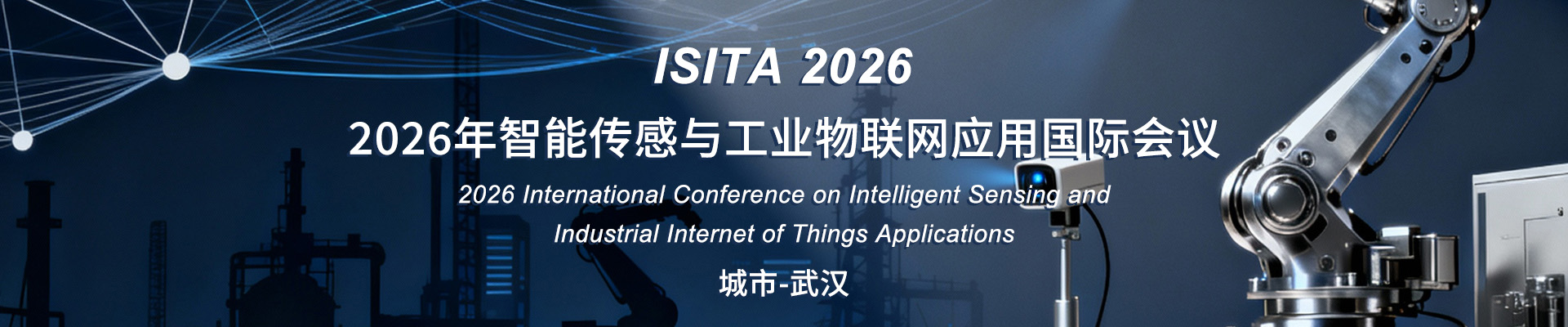 ISITA 2026

2026年智能传感与工业物联网应用国际会议

2026 International Conference on Intelligent Sensing and Industrial Internet of Things Applications

城市-武汉